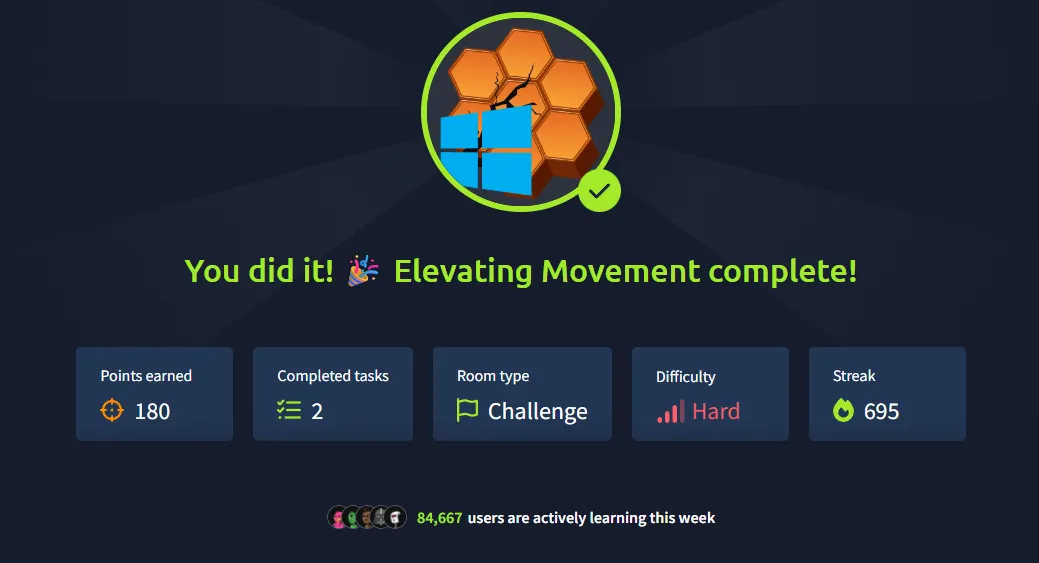 You did it! 🎉 Elevating Movement complete!

Points earned
180

Completed tasks
2

Room type
Challenge

Difficulty
Hard

Streak
695

84,667 users are actively learning this week